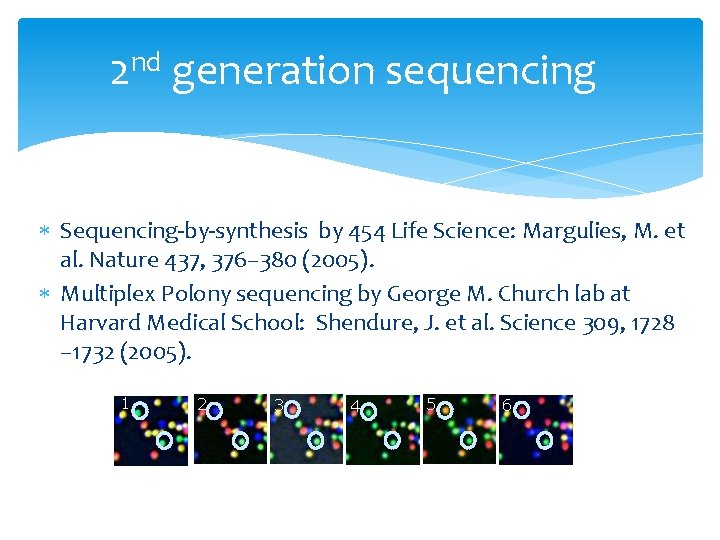 2nd generation sequencing

* Sequencing-by-synthesis by 454 Life Science: Margulies, M. et al. Nature 437, 376–380 (2005).
* Multiplex Polony sequencing by George M. Church lab at Harvard Medical School: Shendure, J. et al. Science 309, 1728–1732 (2005).

1 2 3 4 5 6